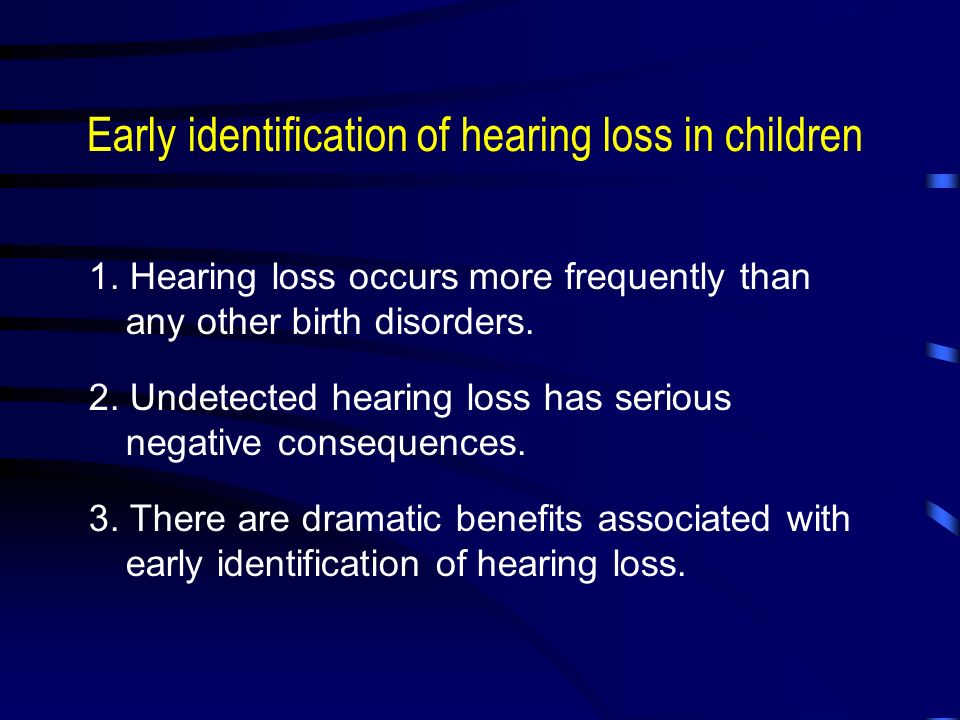 Early identification of hearing loss in children

1. Hearing loss occurs more frequently than any other birth disorders.

2. Undetected hearing loss has serious negative consequences.

3. There are dramatic benefits associated with early identification of hearing loss.